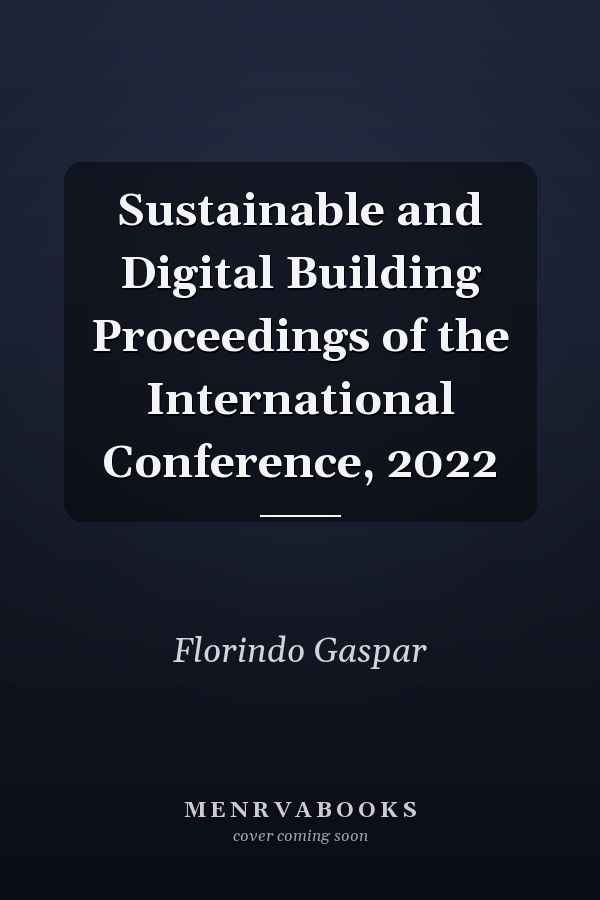 Sustainable and Digital Building Proceedings of the International Conference, 2022

Florindo Gaspar

MENRVABOOKS
cover coming soon